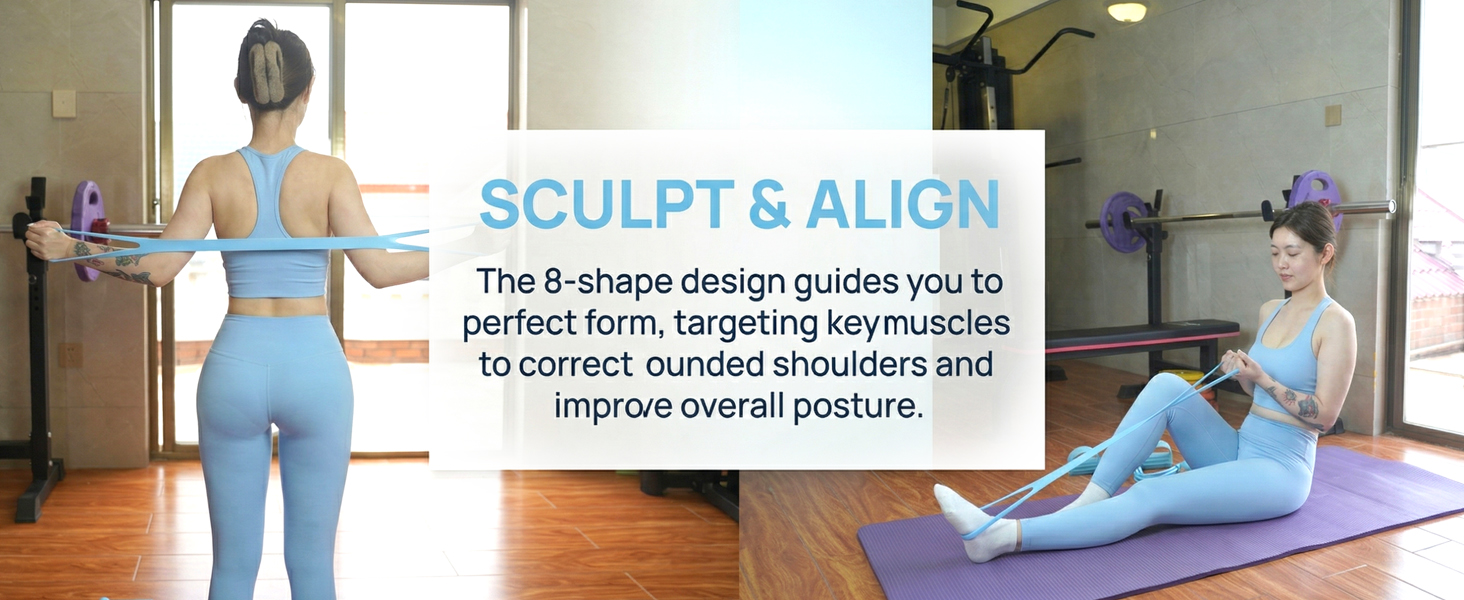 SCULPT & ALIGN

The 8-shape design guides you to perfect form, targeting keymuscles to correct ounded shoulders and improve overall posture.